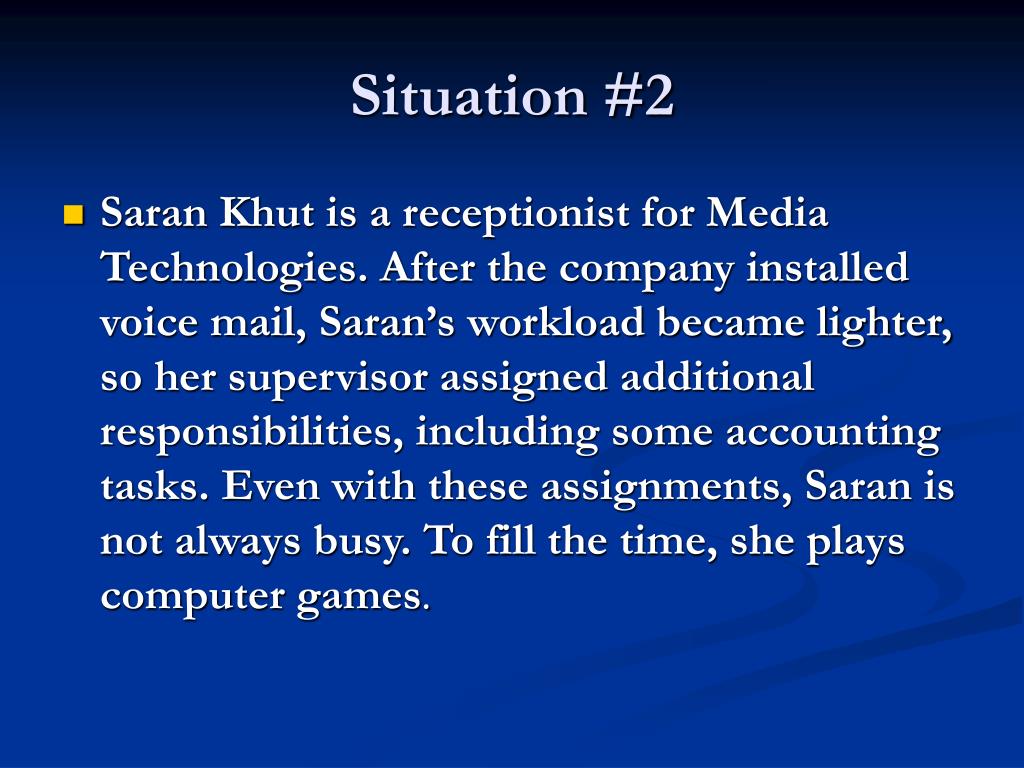 Situation #2

Saran Khut is a receptionist for Media Technologies. After the company installed voice mail, Saran’s workload became lighter, so her supervisor assigned additional responsibilities, including some accounting tasks. Even with these assignments, Saran is not always busy. To fill the time, she plays computer games.